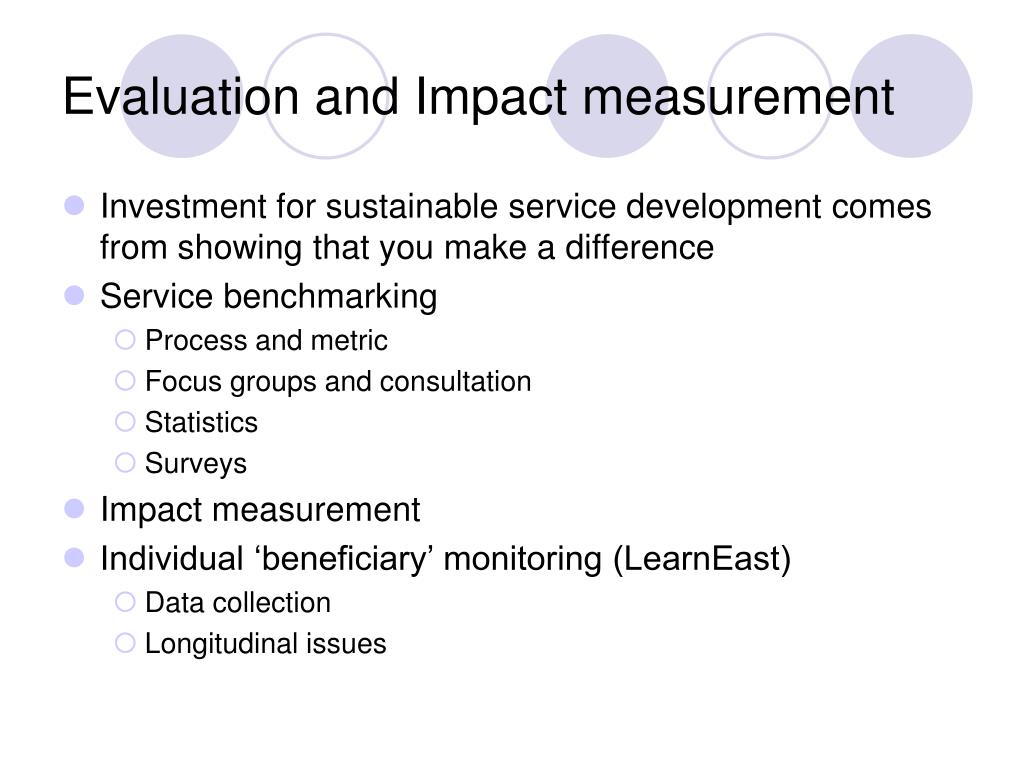 Evaluation and Impact measurement

- Investment for sustainable service development comes from showing that you make a difference
- Service benchmarking
  - Process and metric
  - Focus groups and consultation
  - Statistics
  - Surveys
- Impact measurement
- Individual ‘beneficiary’ monitoring (LearnEast)
  - Data collection
  - Longitudinal issues